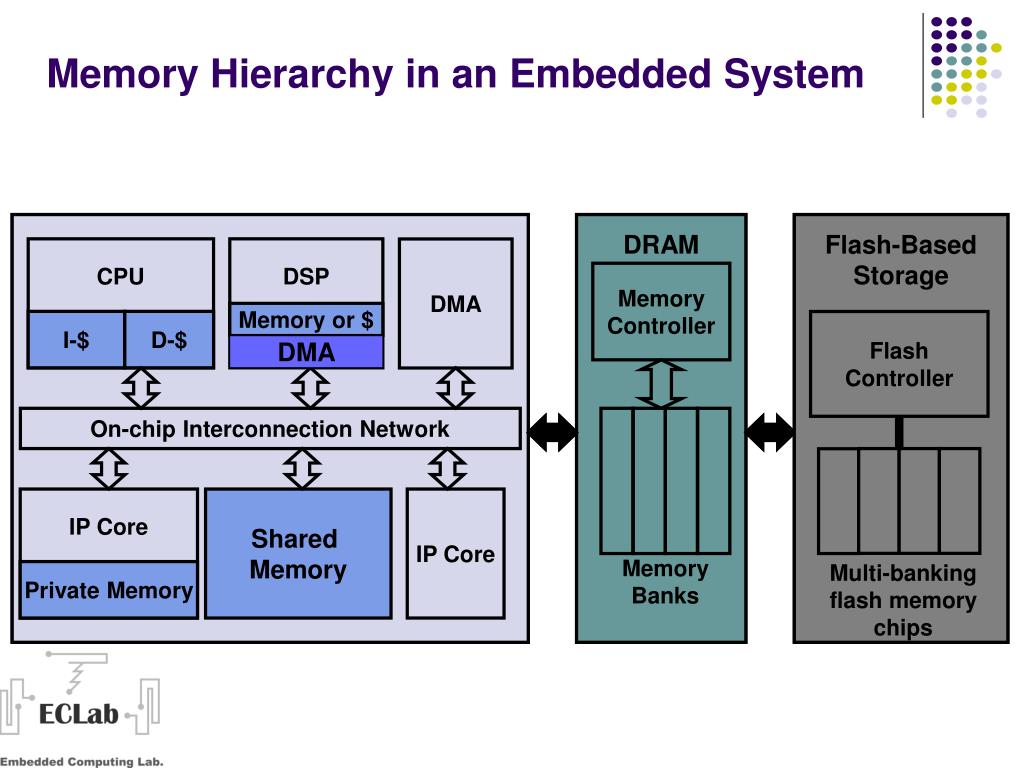 Memory Hierarchy in an Embedded System

CPU

I-$

D-$

DSP

Memory or $

DMA

DMA

On-chip Interconnection Network

IP Core

Private Memory

Shared Memory

IP Core

DRAM

Memory Controller

Memory Banks

Flash-Based Storage

Flash Controller

Multi-banking flash memory chips

ECLab

Embedded Computing Lab.